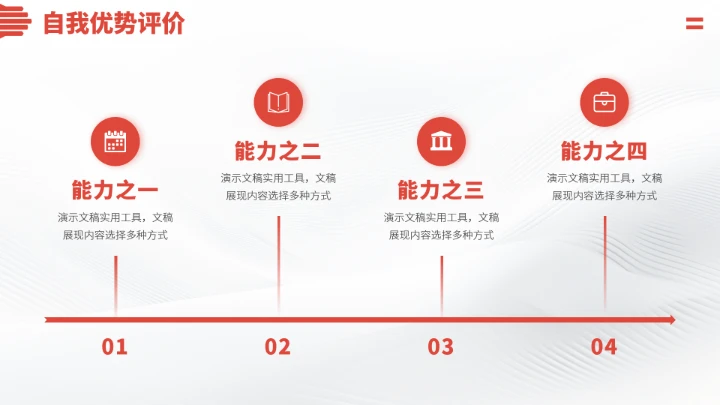 自我优势评价

能力之一
演示文稿实用工具，文稿展现内容选择多种方式

能力之二
演示文稿实用工具，文稿展现内容选择多种方式

能力之三
演示文稿实用工具，文稿展现内容选择多种方式

能力之四
演示文稿实用工具，文稿展现内容选择多种方式

01

02

03

04